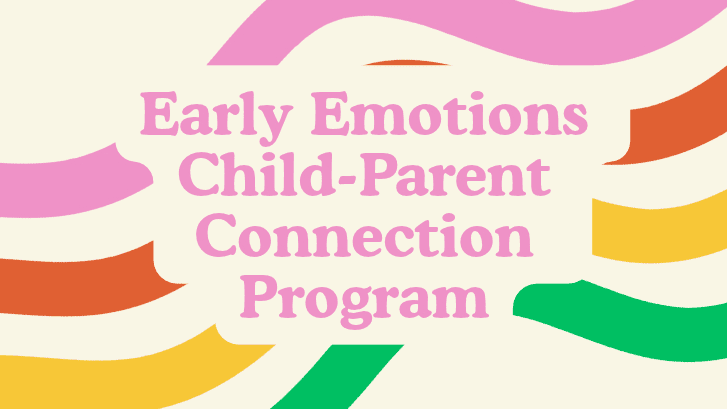 Early Emotions
Child-Parent
Connection
Program